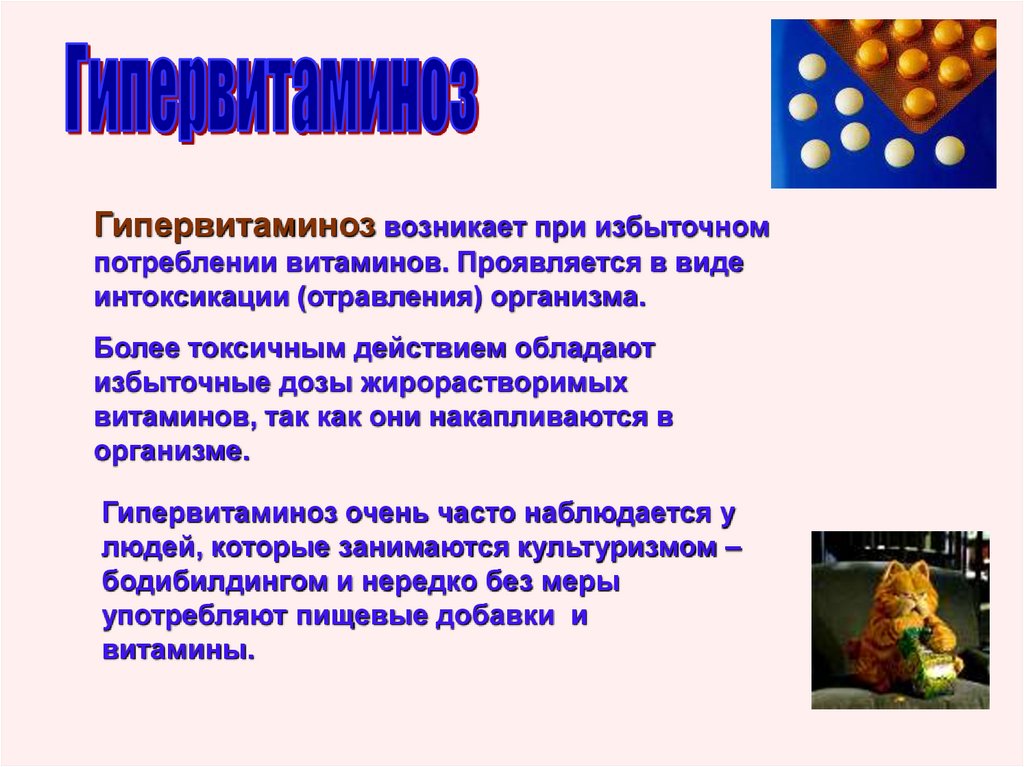 Гипервитаминоз

Гипервитаминоз возникает при избыточном потреблении витаминов. Проявляется в виде интоксикации (отравления) организма.

Более токсичным действием обладают избыточные дозы жирорастворимых витаминов, так как они накапливаются в организме.

Гипервитаминоз очень часто наблюдается у людей, которые занимаются культуризмом – бодибилдингом и нередко без меры употребляют пищевые добавки и витамины.